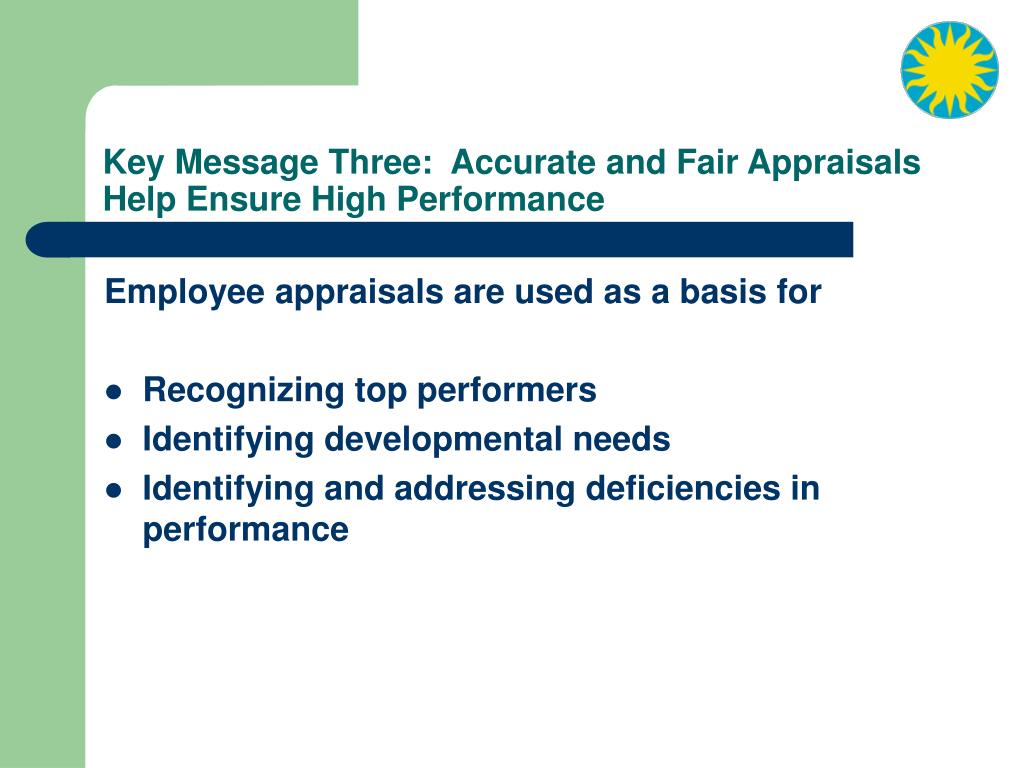 Key Message Three:  Accurate and Fair Appraisals Help Ensure High Performance

Employee appraisals are used as a basis for

- Recognizing top performers
- Identifying developmental needs
- Identifying and addressing deficiencies in performance